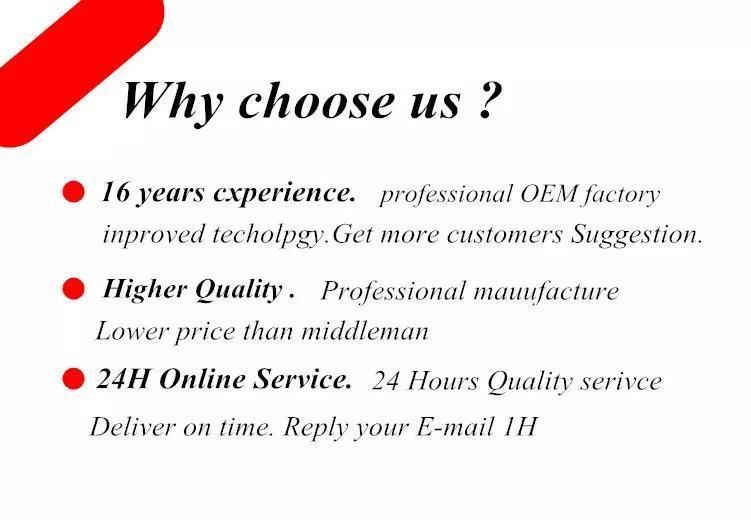 Why choose us ?

16 years cxperience. professional OEM factory inproved techolpgy.Get more customers Suggestion.

Higher Quality . Professional mauufacture Lower price than middleman

24H Online Service. 24 Hours Quality serivce Deliver on time. Reply your E-mail 1H